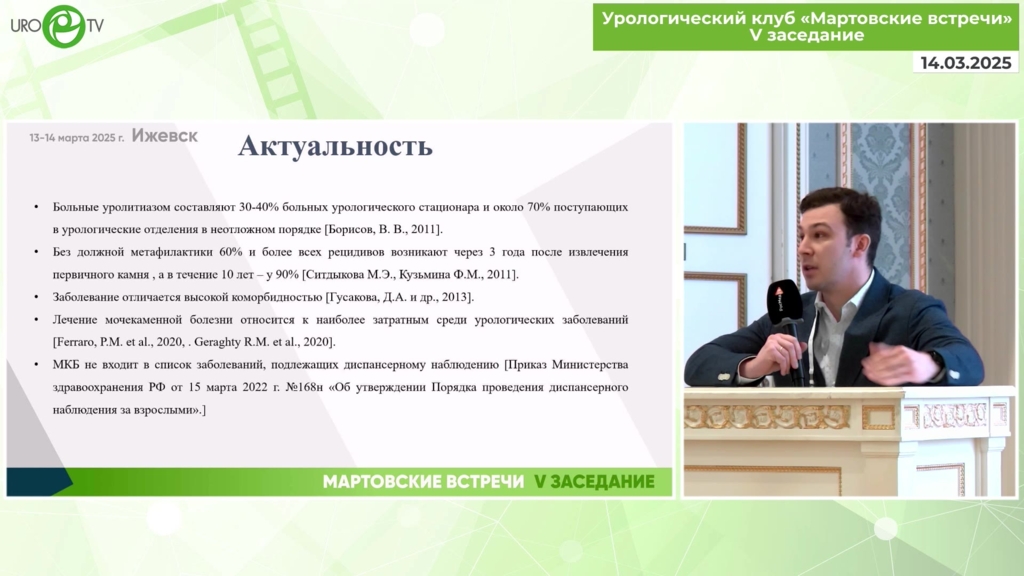 URO TV

Урологический клуб «Мартовские встречи»
V заседание

14.03.2025

13–14 марта 2025 г. Ижевск

Актуальность

• Больные уролитиазом составляют 30-40% больных урологического стационара и около 70% поступающих в урологические отделения в неотложном порядке [Борисов, В. В., 2011].

• Без должной метафилактики 60% и более всех рецидивов возникают через 3 года после извлечения первичного камня , а в течение 10 лет – у 90% [Ситдыкова М.Э., Кузьмина Ф.М., 2011].

• Заболевание отличается высокой коморбидностью [Гусакова, Д.А. и др., 2013].

• Лечение мочекаменной болезни относится к наиболее затратным среди урологических заболеваний [Ferraro, P.M. et al., 2020, . Geraghty R.M. et al., 2020].

• МКБ не входит в список заболеваний, подлежащих диспансерному наблюдению [Приказ Министерства здравоохранения РФ от 15 марта 2022 г. №168н «Об утверждении Порядка проведения диспансерного наблюдения за взрослыми».]

МАРТОВСКИЕ ВСТРЕЧИ V ЗАСЕДАНИЕ